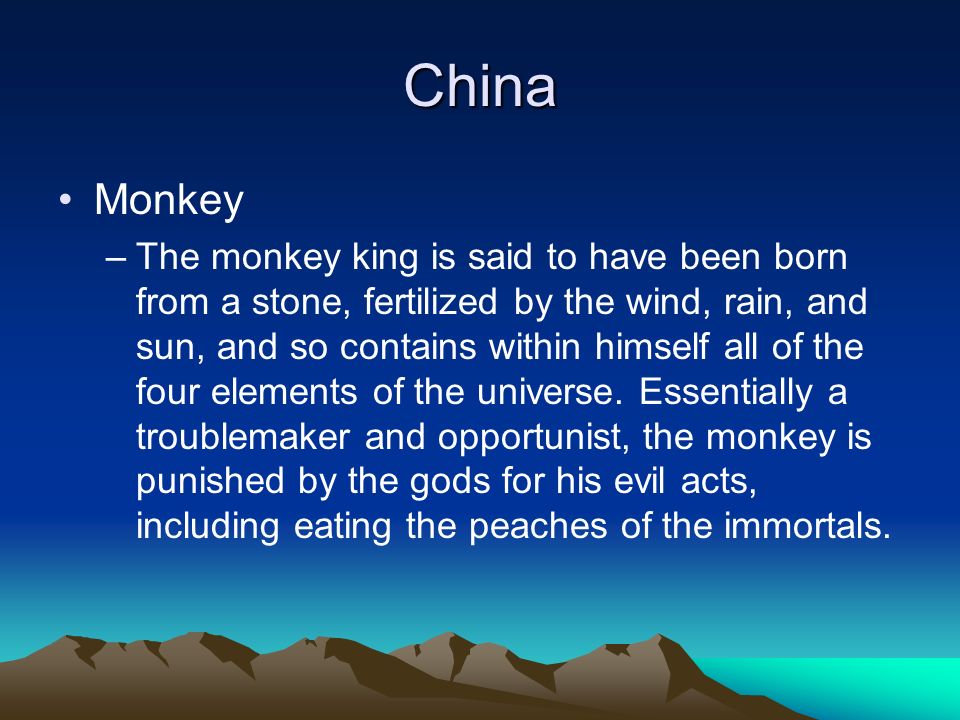 China

• Monkey

– The monkey king is said to have been born from a stone, fertilized by the wind, rain, and sun, and so contains within himself all of the four elements of the universe. Essentially a troublemaker and opportunist, the monkey is punished by the gods for his evil acts, including eating the peaches of the immortals.